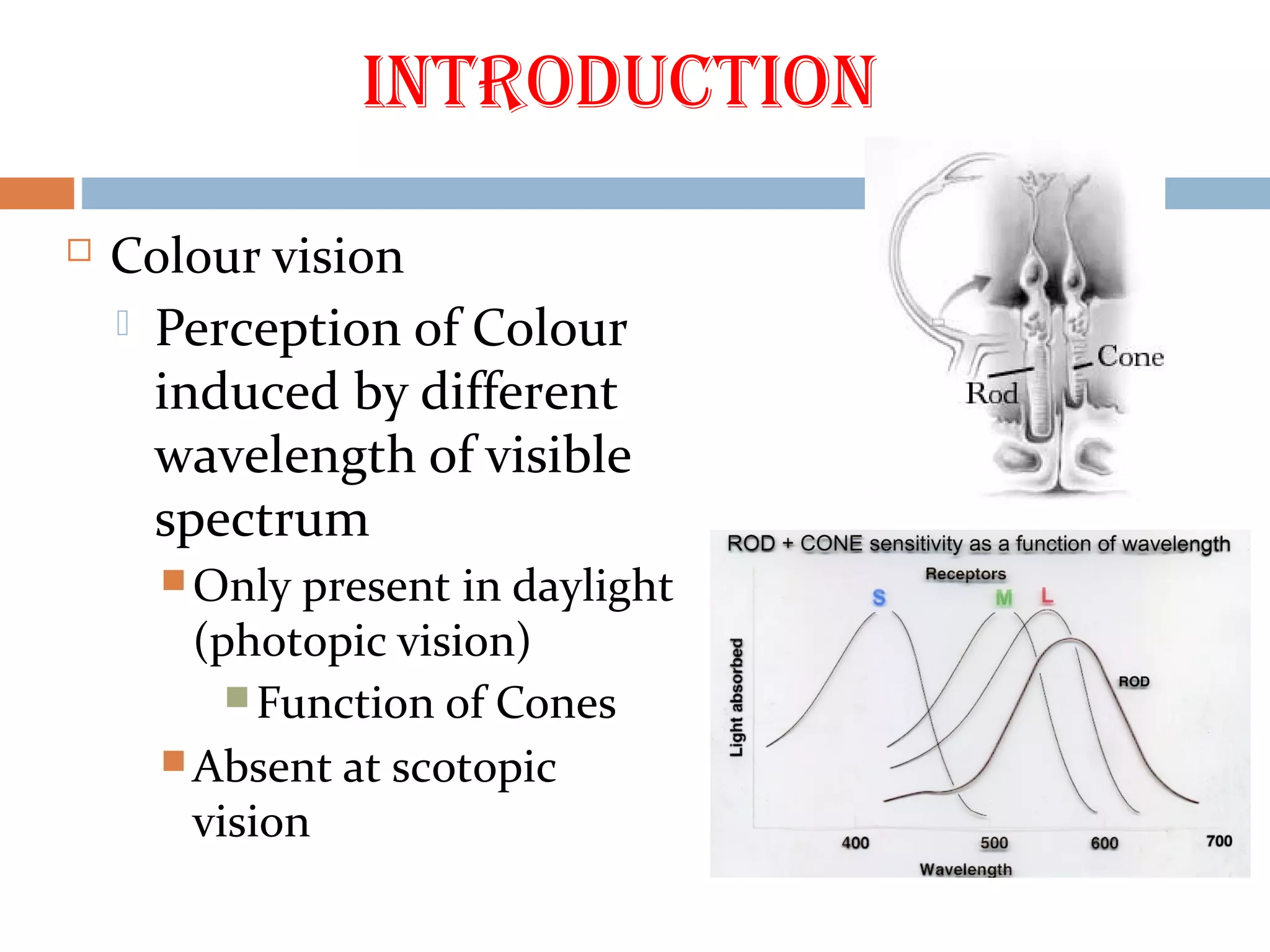 INTRODUCTION

Colour vision

Perception of Colour induced by different wavelength of visible spectrum

Only present in daylight (photopic vision)

Function of Cones

Absent at scotopic vision

Cone
Rod

ROD + CONE sensitivity as a function of wavelength
Receptors
S
M
L
ROD
Light absorbed
400
500
600
700
Wavelength